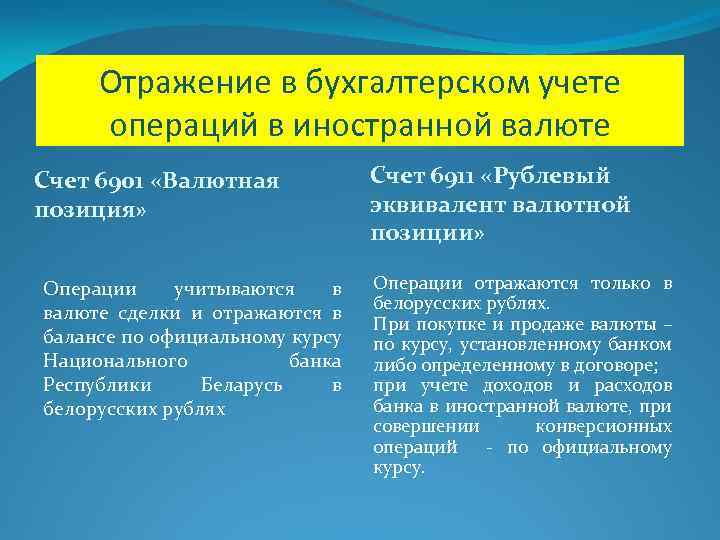 Отражение в бухгалтерском учете операций в иностранной валюте

Счет 6901 «Валютная позиция»

Операции учитываются в валюте сделки и отражаются в балансе по официальному курсу Национального банка Республики Беларусь в белорусских рублях

Счет 6911 «Рублевый эквивалент валютной позиции»

Операции отражаются только в белорусских рублях.
При покупке и продаже валюты – по курсу, установленному банком либо определенному в договоре;
при учете доходов и расходов банка в иностранной валюте, при совершении конверсионных операций - по официальному курсу.